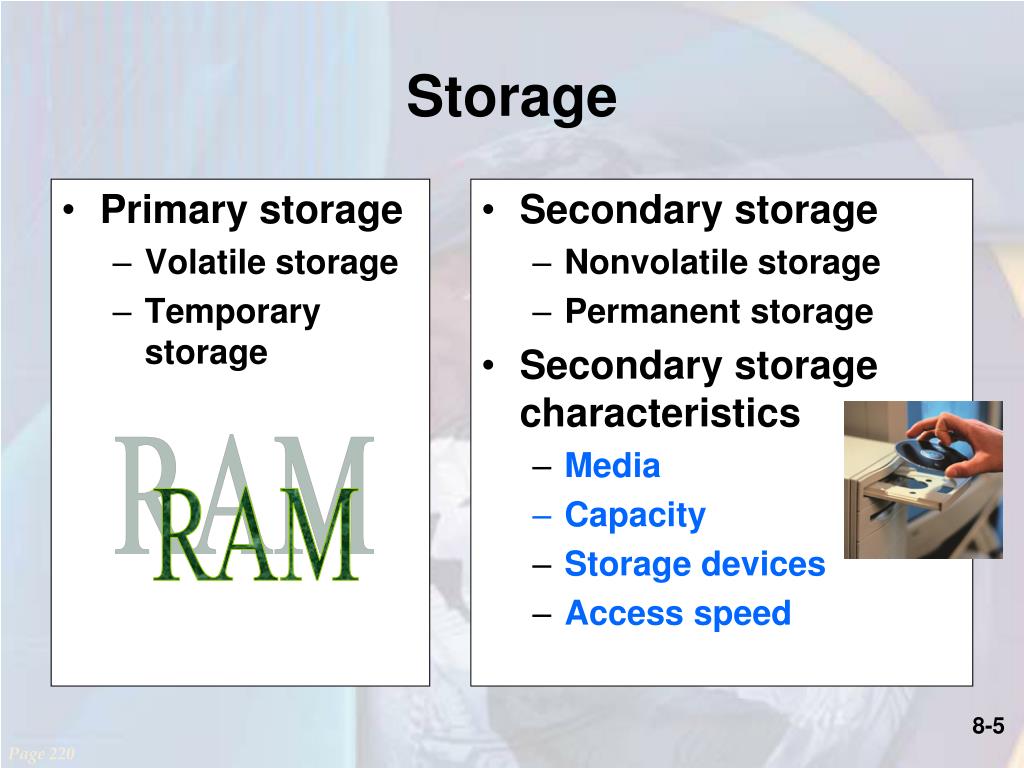 Storage

• Primary storage
– Volatile storage
– Temporary storage

RAM
RAM

• Secondary storage
– Nonvolatile storage
– Permanent storage
• Secondary storage characteristics
– Media
– Capacity
– Storage devices
– Access speed

Page 220

8-5